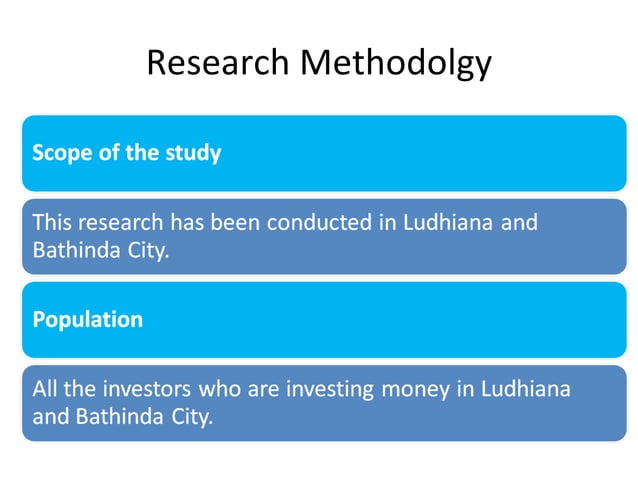 Research Methodolgy

Scope of the study

This research has been conducted in Ludhiana and Bathinda City.

Population

All the investors who are investing money in Ludhiana and Bathinda City.